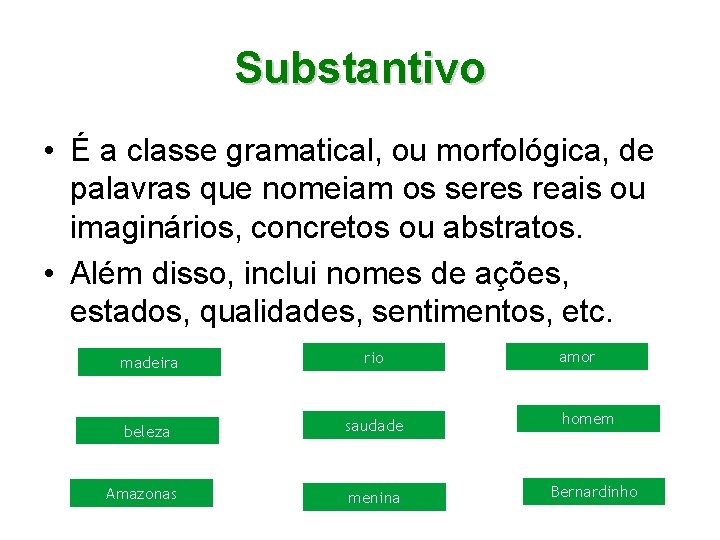 Substantivo

• É a classe gramatical, ou morfológica, de palavras que nomeiam os seres reais ou imaginários, concretos ou abstratos.
• Além disso, inclui nomes de ações, estados, qualidades, sentimentos, etc.

madeira
rio
amor
beleza
saudade
homem
Amazonas
menina
Bernardinho